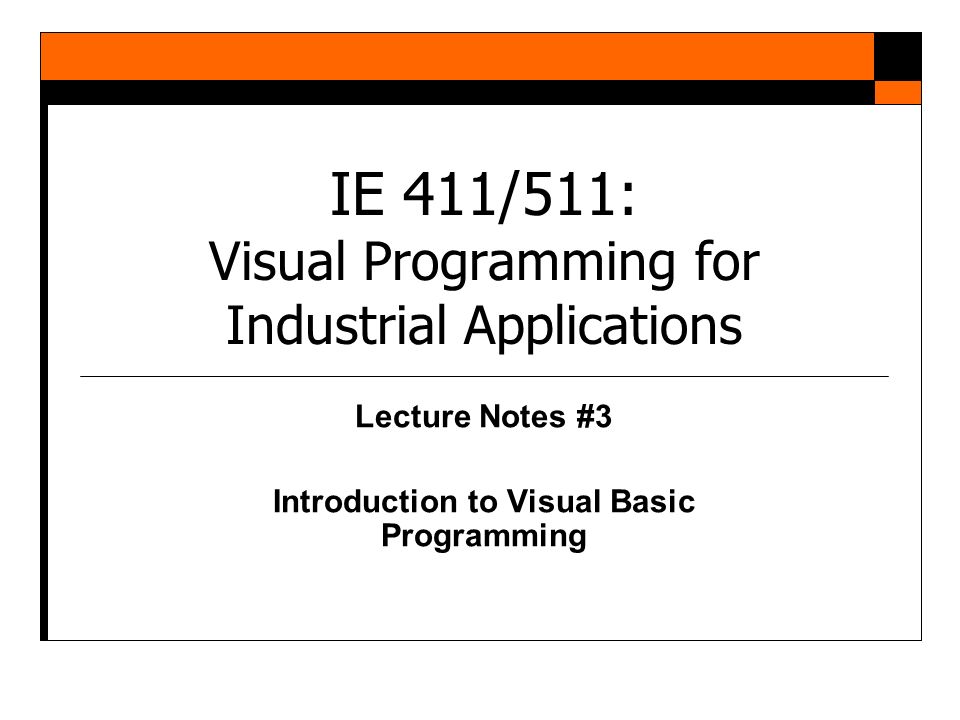 IE 411/511:
Visual Programming for Industrial Applications

Lecture Notes #3

Introduction to Visual Basic Programming